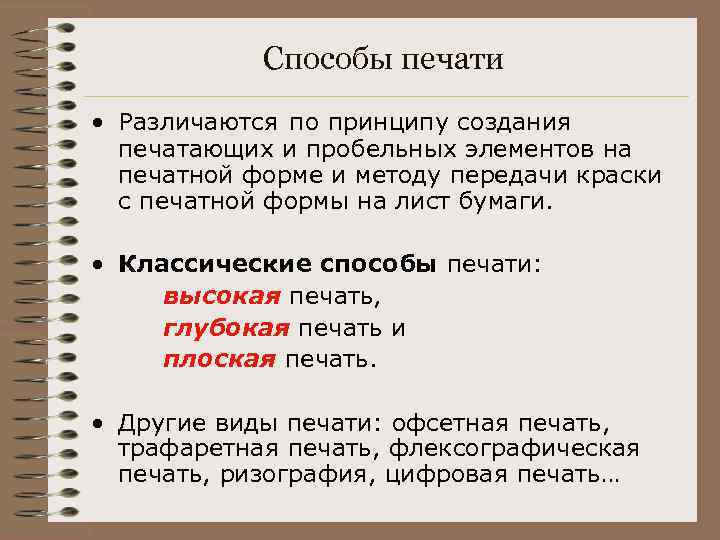 Способы печати

• Различаются по принципу создания печатающих и пробельных элементов на печатной форме и методу передачи краски с печатной формы на лист бумаги.

• Классические способы печати:
высокая печать,
глубокая печать и
плоская печать.

• Другие виды печати: офсетная печать, трафаретная печать, флексографическая печать, ризография, цифровая печать…